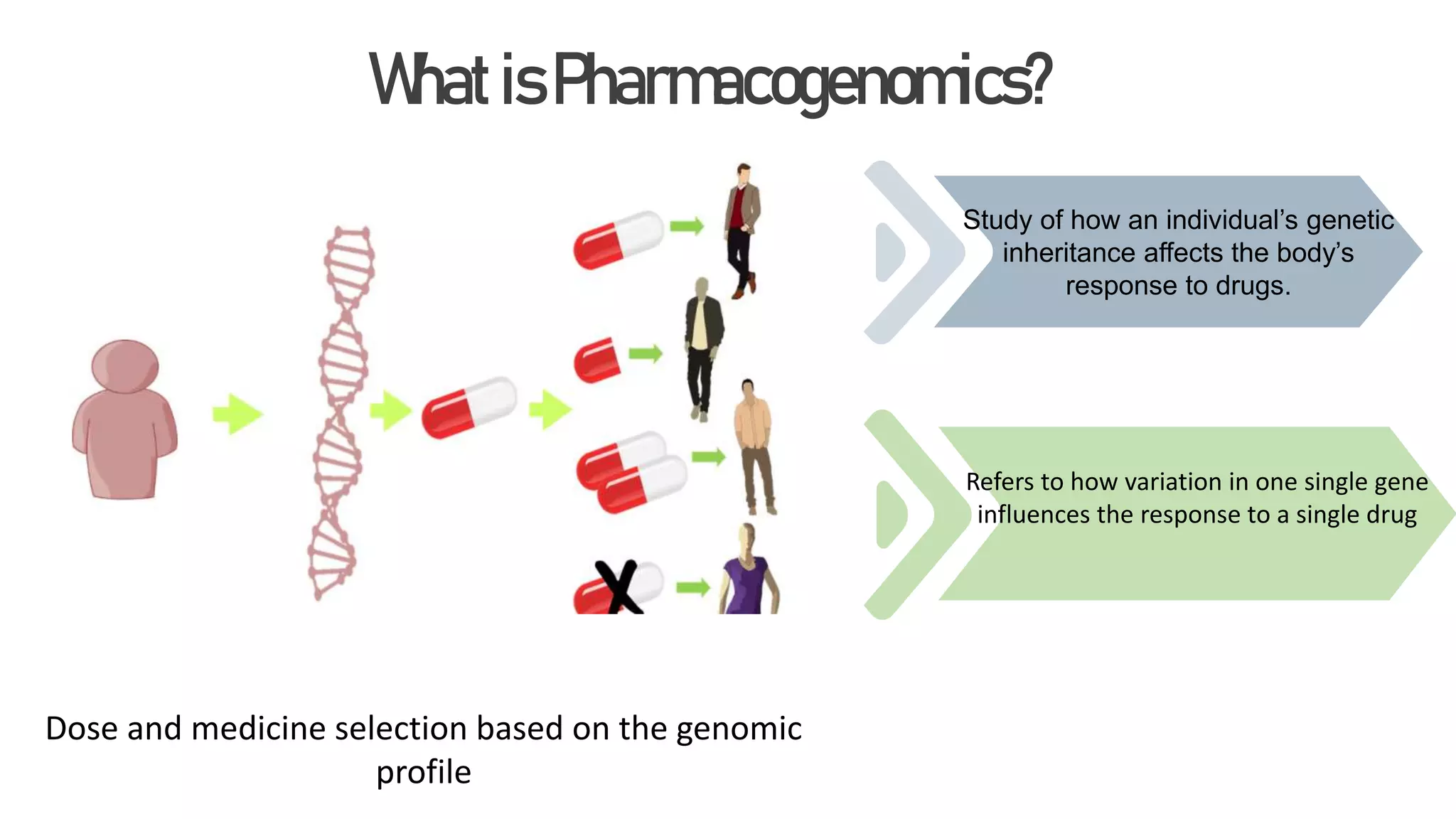 What is Pharmacogenomics?

Study of how an individual's genetic inheritance affects the body's response to drugs.

Refers to how variation in one single gene influences the response to a single drug

Dose and medicine selection based on the genomic profile